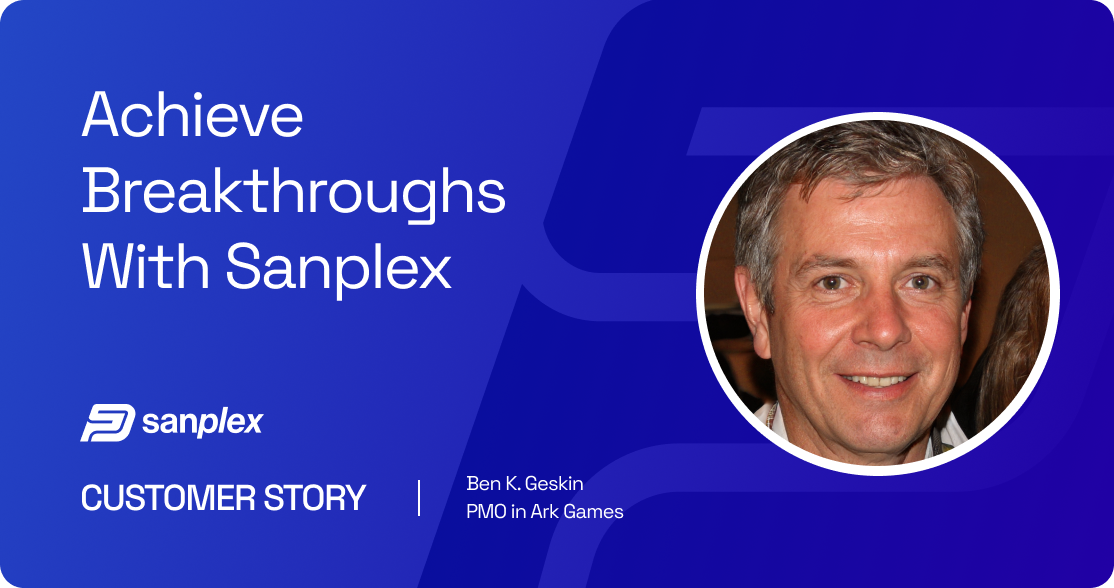 Achieve Breakthroughs With Sanplex

sanplex

CUSTOMER STORY

Ben K. Geskin
PMO in Ark Games